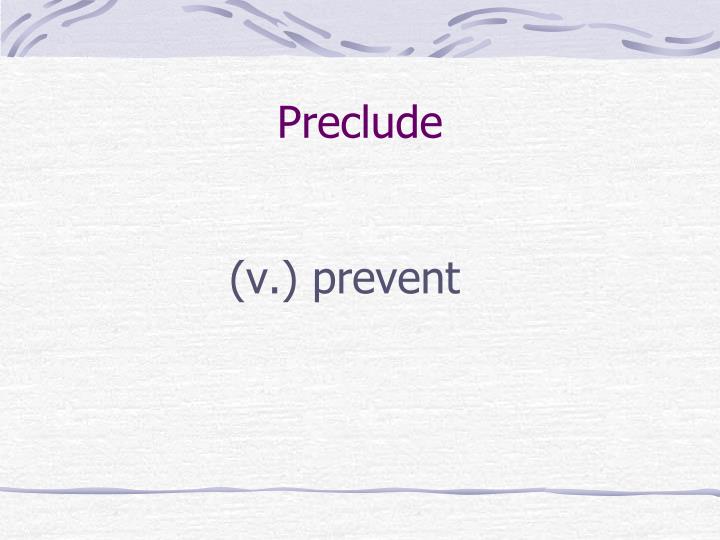 Preclude

(v.) prevent